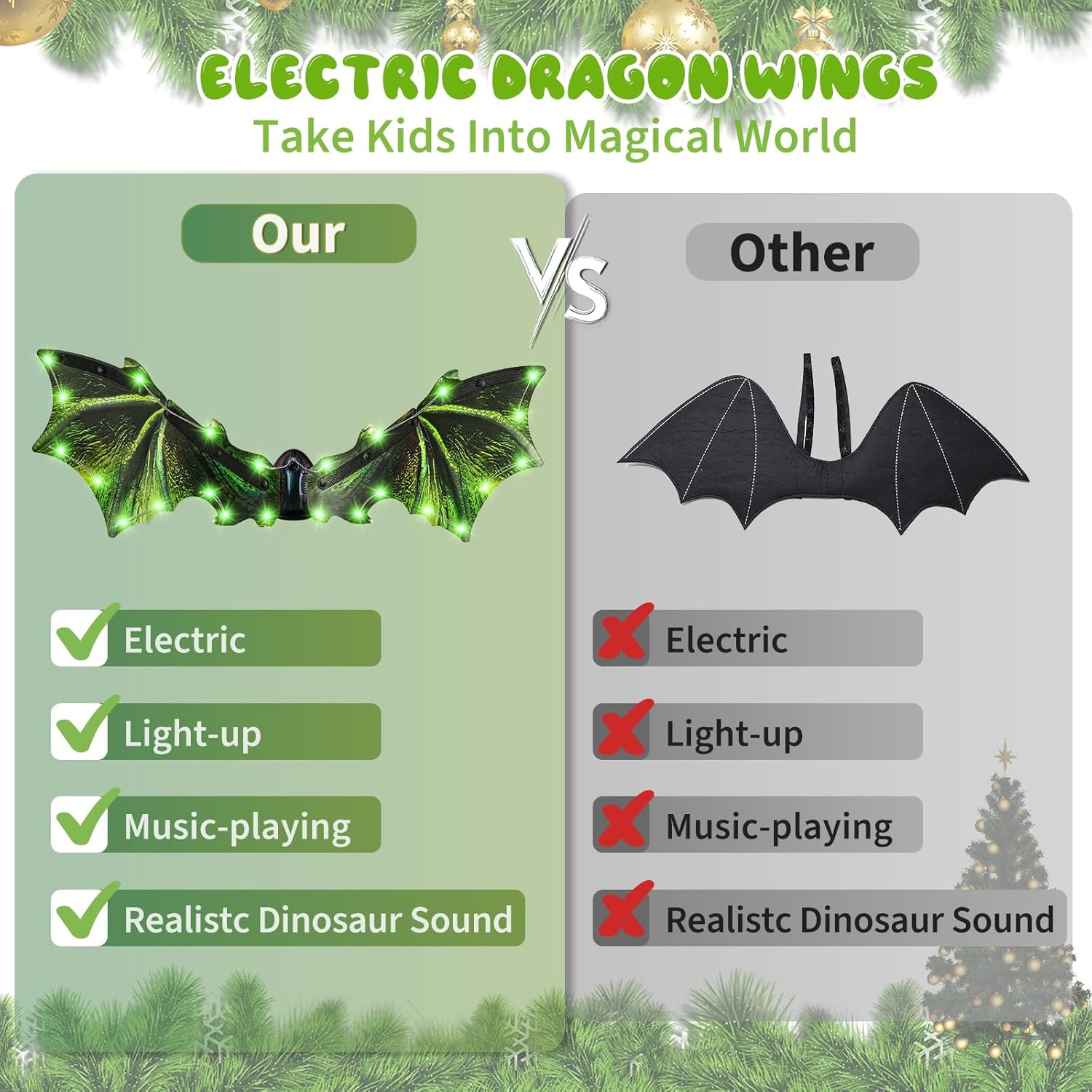 ELECTRIC DRAGON WINGS
Take Kids Into Magical World

Our

VS

Other

Electric

Light-up

Music-playing

Realistc Dinosaur Sound

Electric

Light-up

Music-playing

Realistc Dinosaur Sound